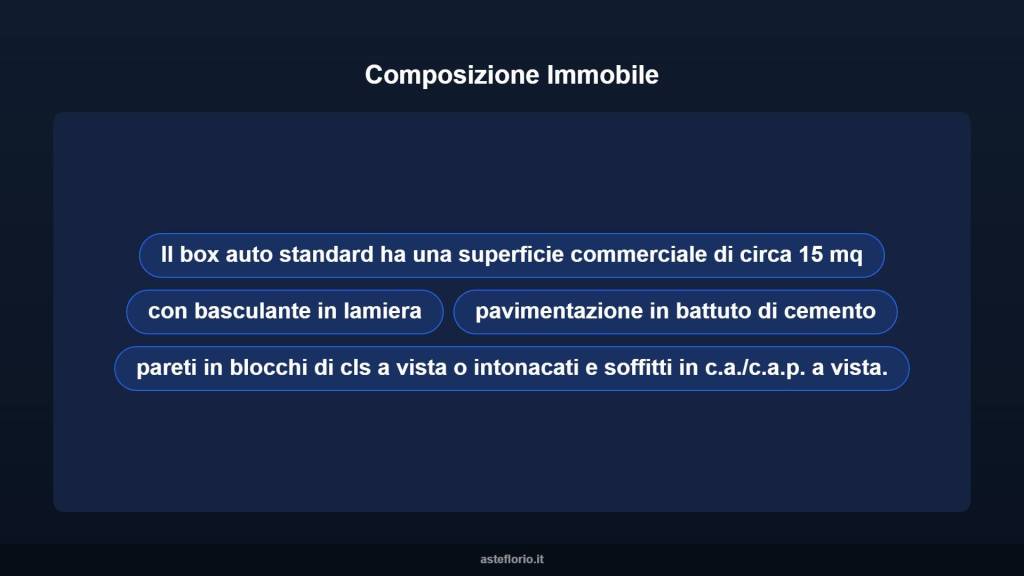 Composizione Immobile

Il box auto standard ha una superficie commerciale di circa 15 mq

con basculante in lamiera

pavimentazione in battuto di cemento

pareti in blocchi di cls a vista o intonacati e soffitti in c.a./c.a.p. a vista.

asteflorio.it